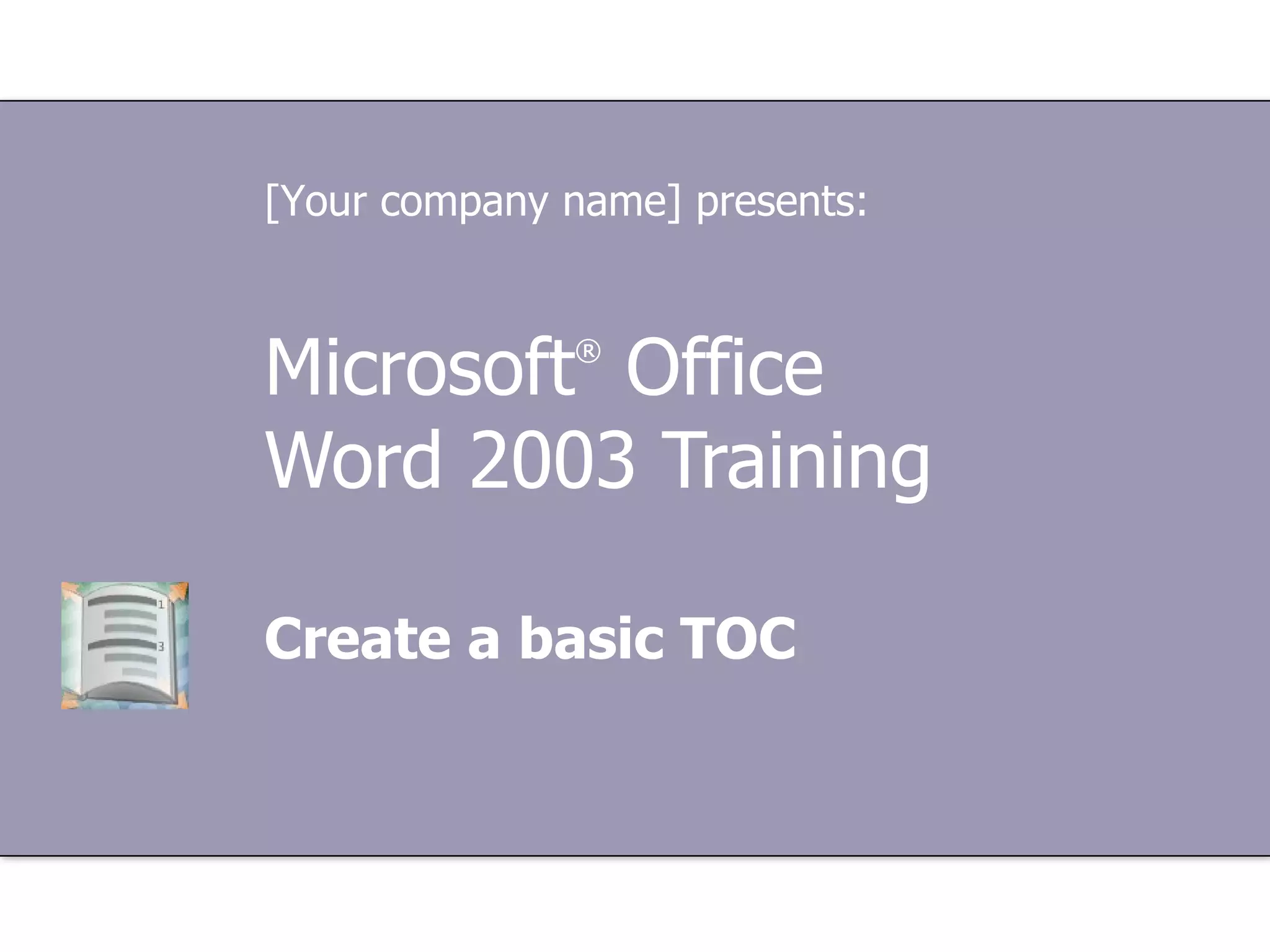 [Your company name] presents:

Microsoft® Office Word 2003 Training

1

3

Create a basic TOC